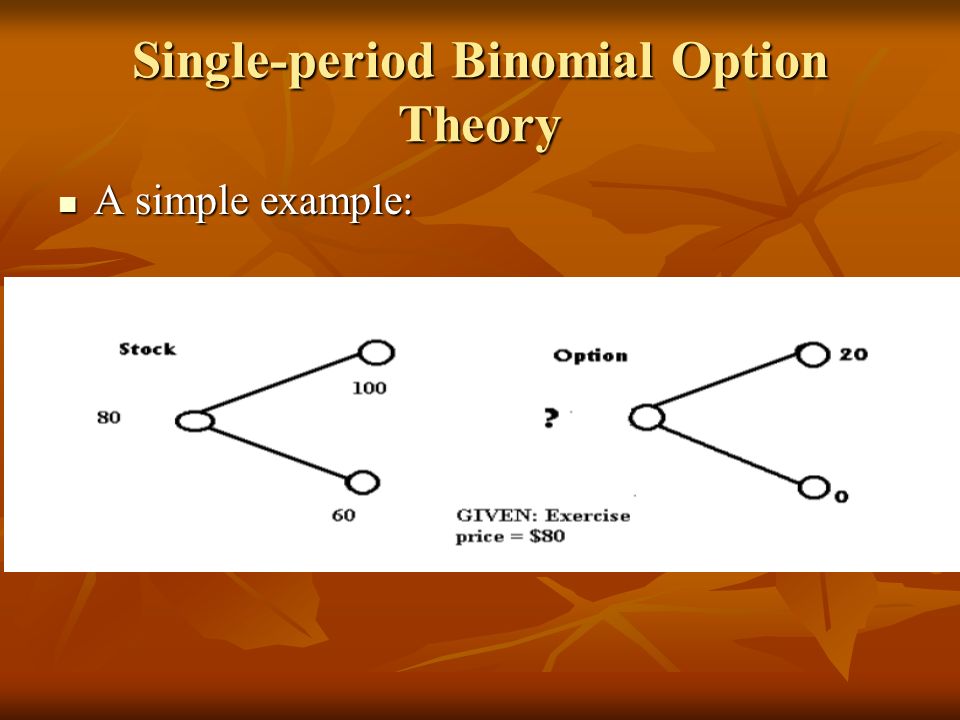 Single-period Binomial Option Theory

A simple example:

Stock

80

100

60

Option

?

20

0

GIVEN: Exercise price = $80